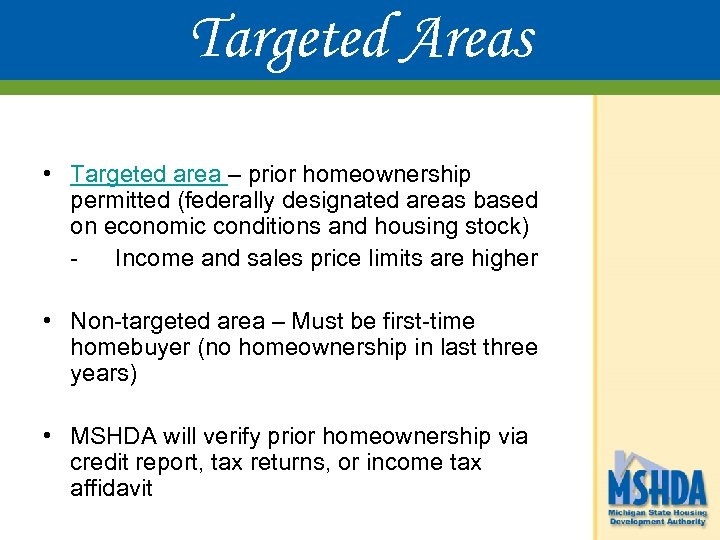 Targeted Areas

• Targeted area – prior homeownership permitted (federally designated areas based on economic conditions and housing stock)
- Income and sales price limits are higher

• Non-targeted area – Must be first-time homebuyer (no homeownership in last three years)

• MSHDA will verify prior homeownership via credit report, tax returns, or income tax affidavit

MSHDA
Michigan State Housing Development Authority